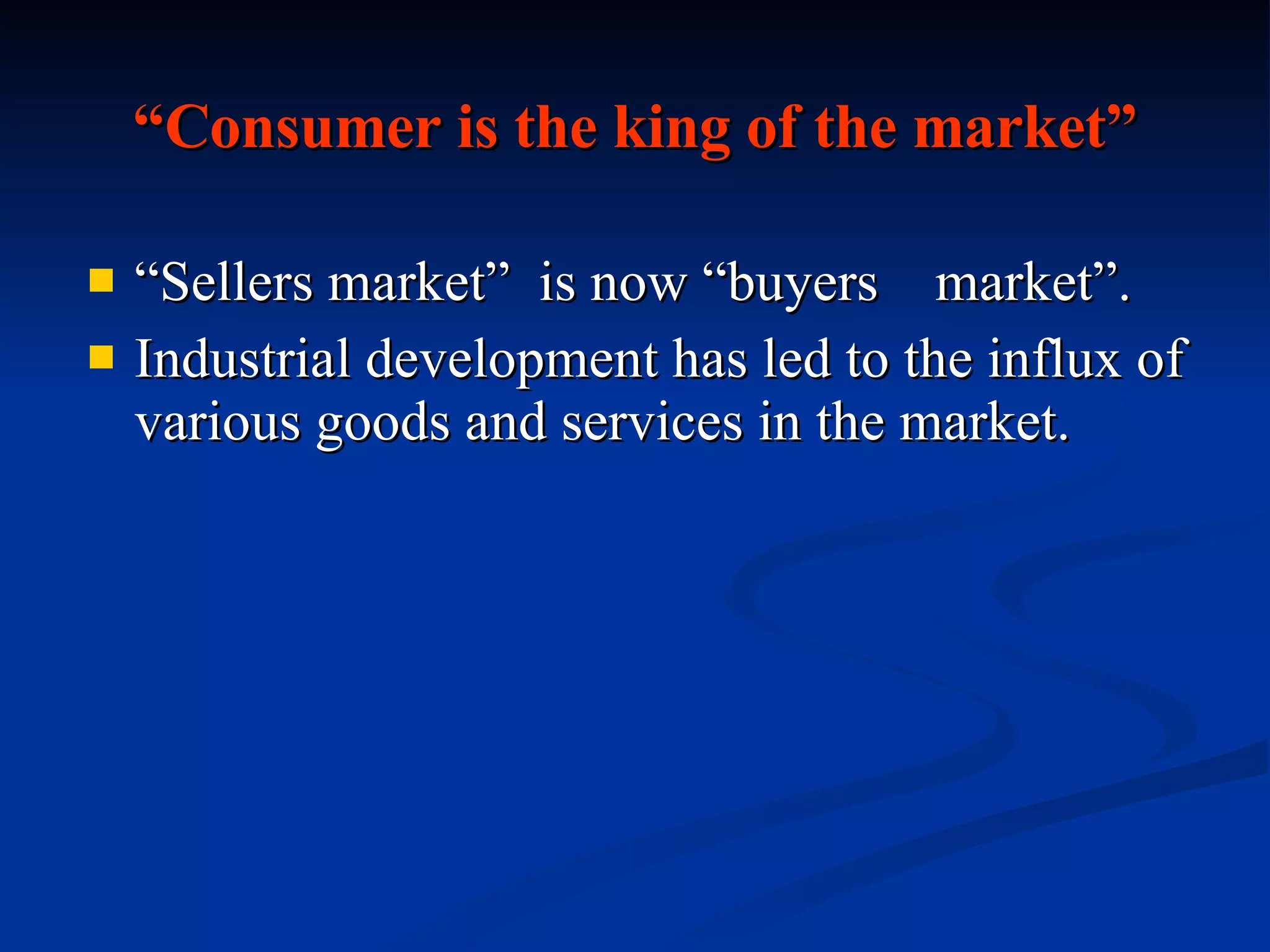 “Consumer is the king of the market”

- “Sellers market” is now “buyers market”.
- Industrial development has led to the influx of various goods and services in the market.